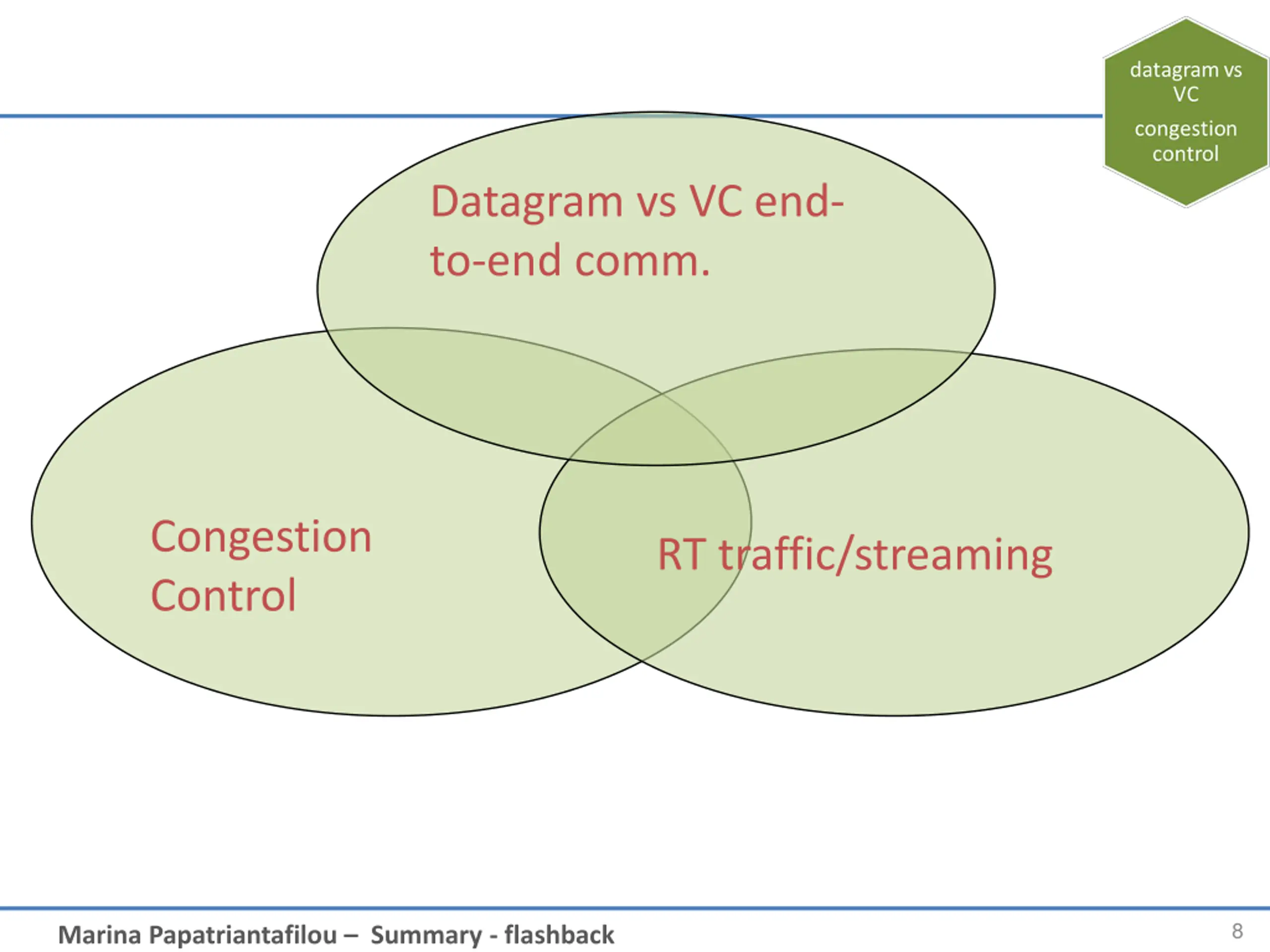 datagram vs VC
congestion control

Datagram vs VC end-to-end comm.

Congestion Control

RT traffic/streaming

Marina Papatriantafilou – Summary - flashback

8